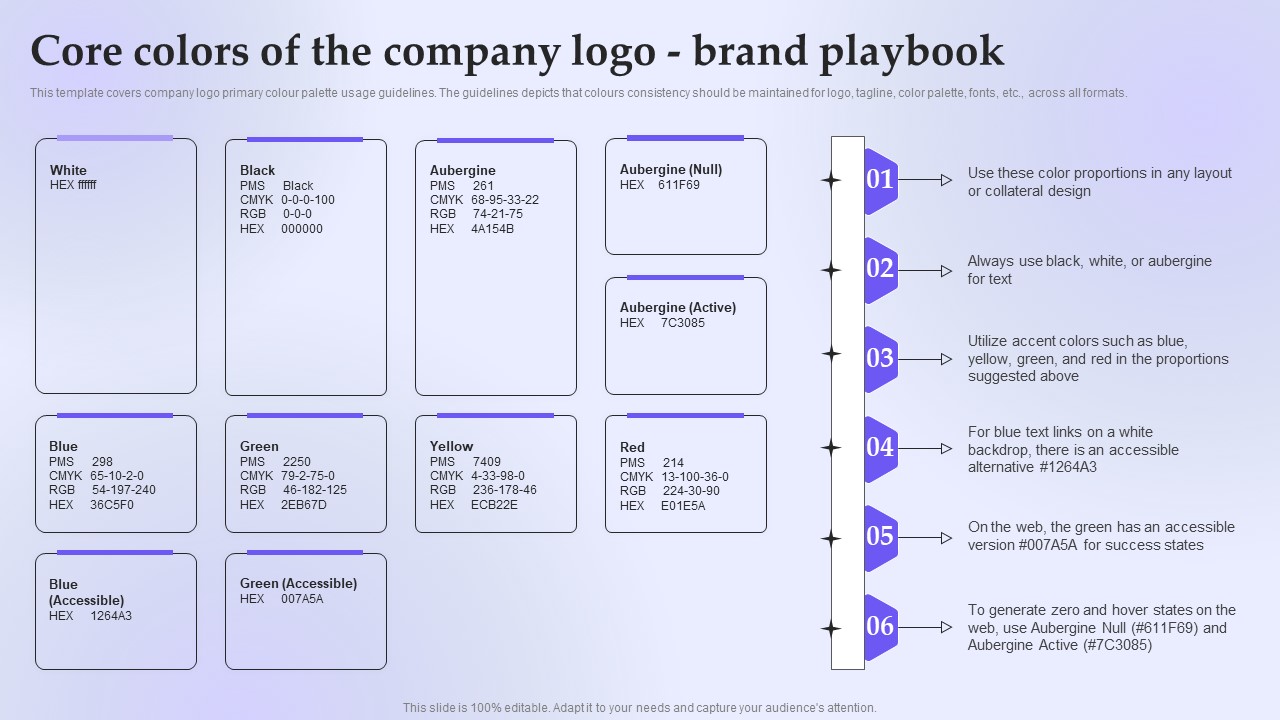 Core colors of the company logo - brand playbook

This template covers company logo primary colour palette usage guidelines. The guidelines depicts that colours consistency should be maintained for logo, tagline, color palette, fonts, etc., across all formats.

White
HEX ffffff

Black
PMS Black
CMYK 0-0-0-100
RGB 0-0-0
HEX 000000

Aubergine
PMS 261
CMYK 68-95-33-22
RGB 74-21-75
HEX 4A154B

Aubergine (Null)
HEX 611F69

Aubergine (Active)
HEX 7C3085

Blue
PMS 298
CMYK 65-10-2-0
RGB 54-197-240
HEX 36C5F0

Green
PMS 2250
CMYK 79-2-75-0
RGB 46-182-125
HEX 2EB67D

Yellow
PMS 7409
CMYK 4-33-98-0
RGB 236-178-46
HEX ECB22E

Red
PMS 214
CMYK 13-100-36-0
RGB 224-30-90
HEX E01E5A

Blue (Accessible)
HEX 1264A3

Green (Accessible)
HEX 007A5A

01 Use these color proportions in any layout or collateral design

02 Always use black, white, or aubergine for text

03 Utilize accent colors such as blue, yellow, green, and red in the proportions suggested above

04 For blue text links on a white backdrop, there is an accessible alternative #1264A3

05 On the web, the green has an accessible version #007A5A for success states

06 To generate zero and hover states on the web, use Aubergine Null (#611F69) and Aubergine Active (#7C3085)

This slide is 100% editable. Adapt it to your needs and capture your audience's attention.